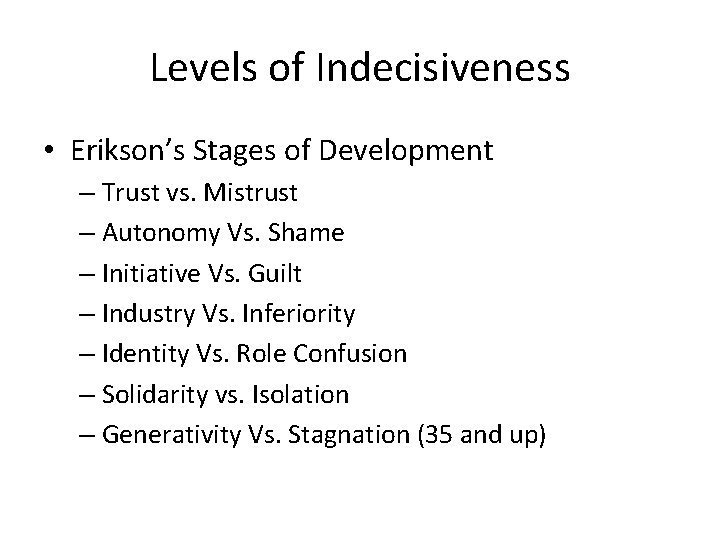 Levels of Indecisiveness

• Erikson's Stages of Development
– Trust vs. Mistrust
– Autonomy Vs. Shame
– Initiative Vs. Guilt
– Industry Vs. Inferiority
– Identity Vs. Role Confusion
– Solidarity vs. Isolation
– Generativity Vs. Stagnation (35 and up)